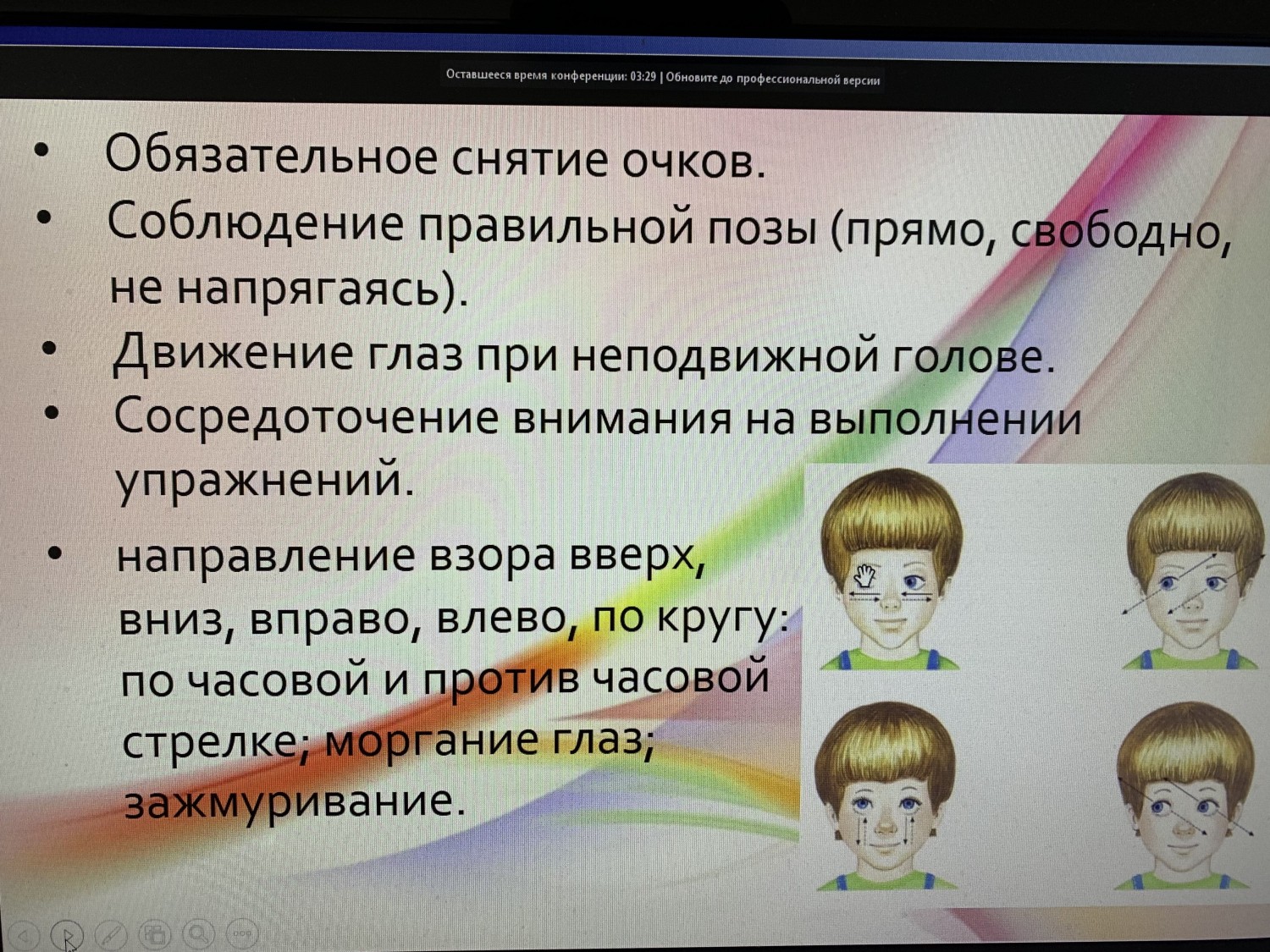 Оставшееся время конференции: 03:29 | Обновите до профессиональной версии

• Обязательное снятие очков.
• Соблюдение правильной позы (прямо, свободно, не напрягаясь).
• Движение глаз при неподвижной голове.
• Сосредоточение внимания на выполнении упражнений.
• направление взора вверх, вниз, вправо, влево, по кругу: по часовой и против часовой стрелке; моргание глаз; зажмуривание.